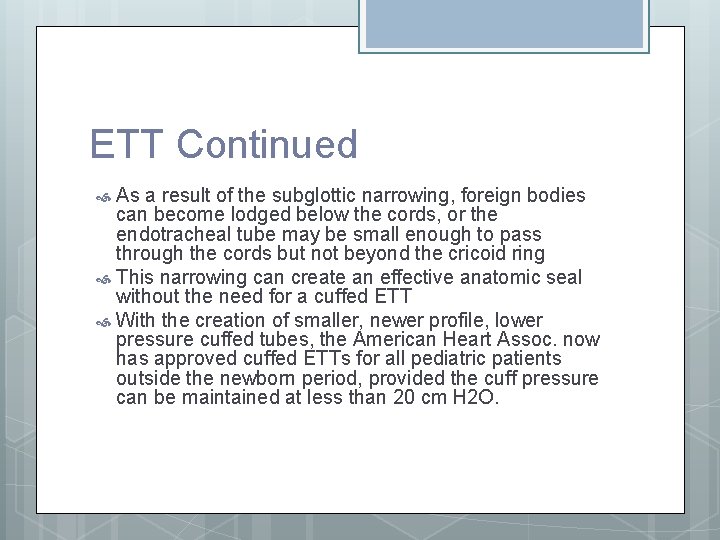 ETT Continued

As a result of the subglottic narrowing, foreign bodies can become lodged below the cords, or the endotracheal tube may be small enough to pass through the cords but not beyond the cricoid ring

This narrowing can create an effective anatomic seal without the need for a cuffed ETT

With the creation of smaller, newer profile, lower pressure cuffed tubes, the American Heart Assoc. now has approved cuffed ETTs for all pediatric patients outside the newborn period, provided the cuff pressure can be maintained at less than 20 cm H2O.